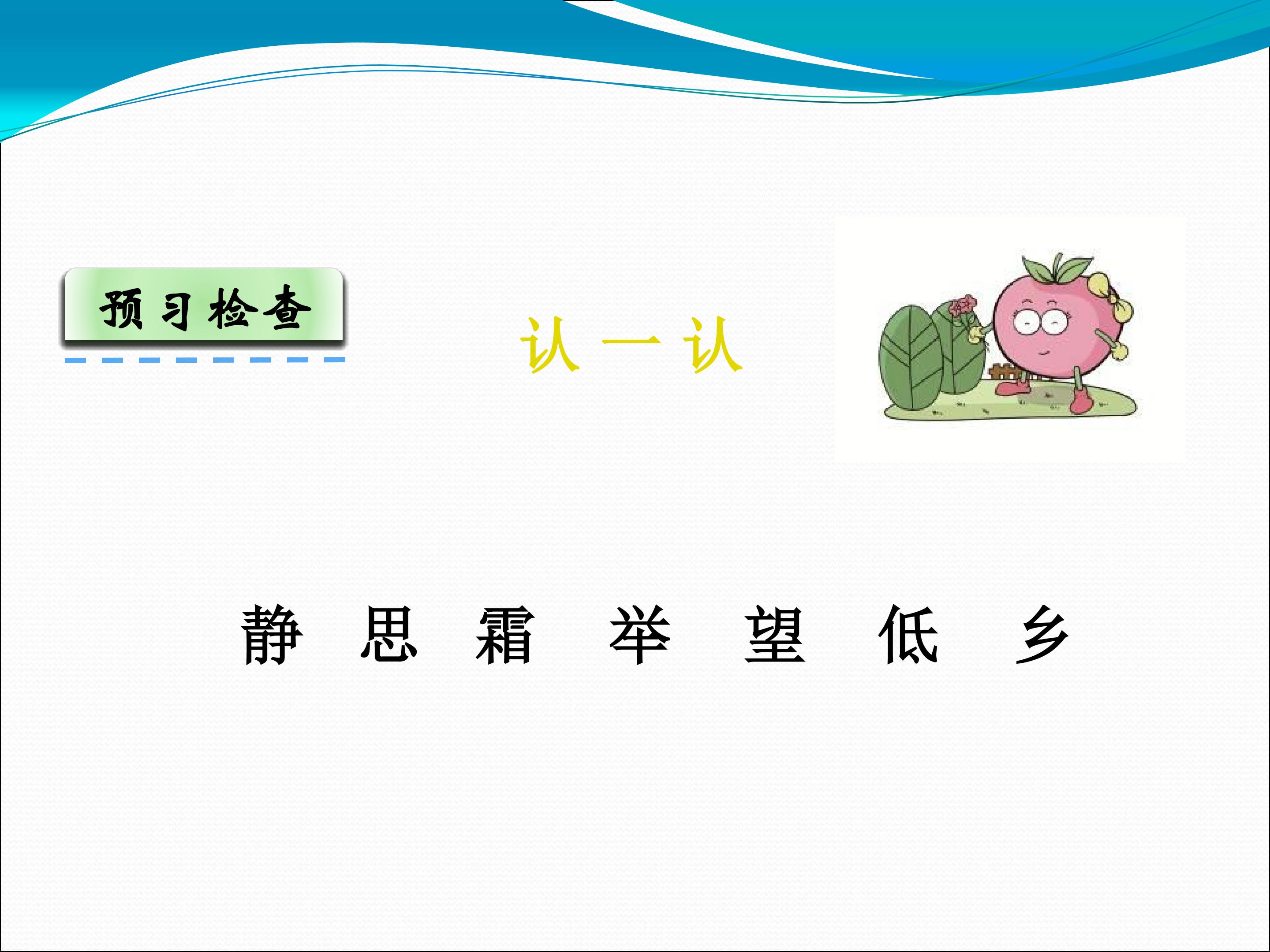 预习检查

认一认

静 思 霜 举 望 低 乡